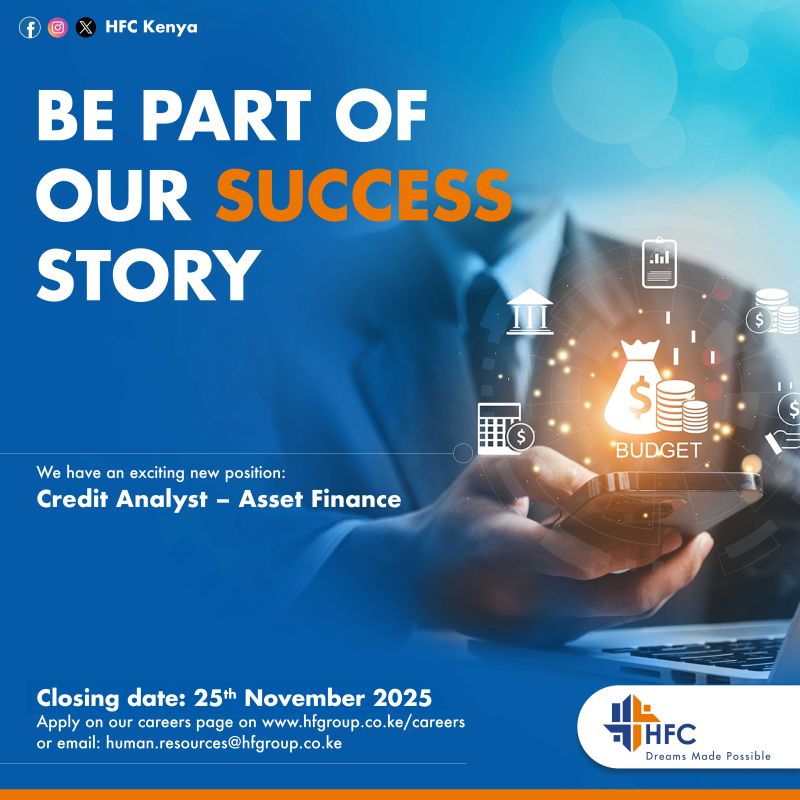 HFC Kenya

BE PART OF OUR SUCCESS STORY

BUDGET

We have an exciting new position:
Credit Analyst – Asset Finance

Closing date: 25$^{th}$ November 2025
Apply on our careers page on www.hfgroup.co.ke/careers or email: human.resources@hfgroup.co.ke

HFC
Dreams Made Possible